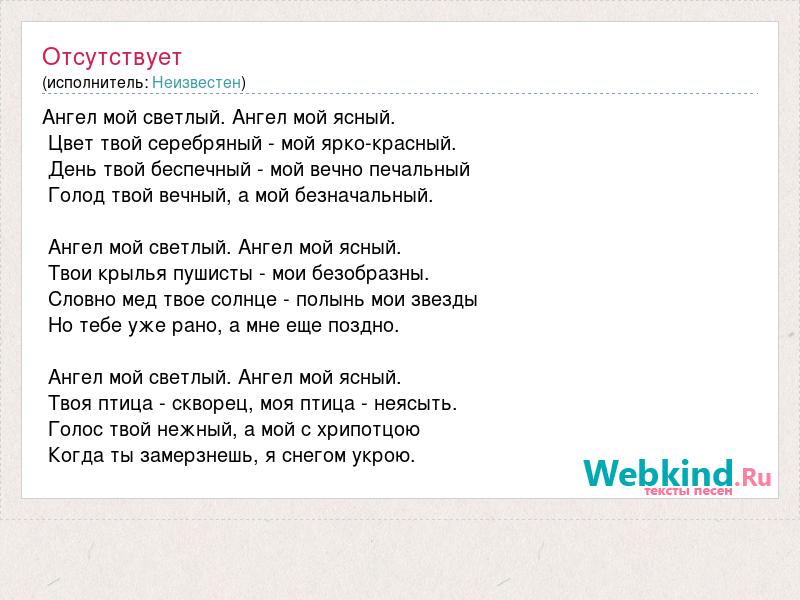 Отсутствует
(исполнитель: Неизвестен)

Ангел мой светлый. Ангел мой ясный.
Цвет твой серебряный - мой ярко-красный.
День твой беспечный - мой вечно печальный
Голод твой вечный, а мой безначальный.

Ангел мой светлый. Ангел мой ясный.
Твои крылья пушисты - мои безобразны.
Словно мед твое солнце - полынь мои звезды
Но тебе уже рано, а мне еще поздно.

Ангел мой светлый. Ангел мой ясный.
Твоя птица - скворец, моя птица - неясыть.
Голос твой нежный, а мой с хрипотцою
Когда ты замерзнешь, я снегом укрою.

Webkind.Ru
тексты песен